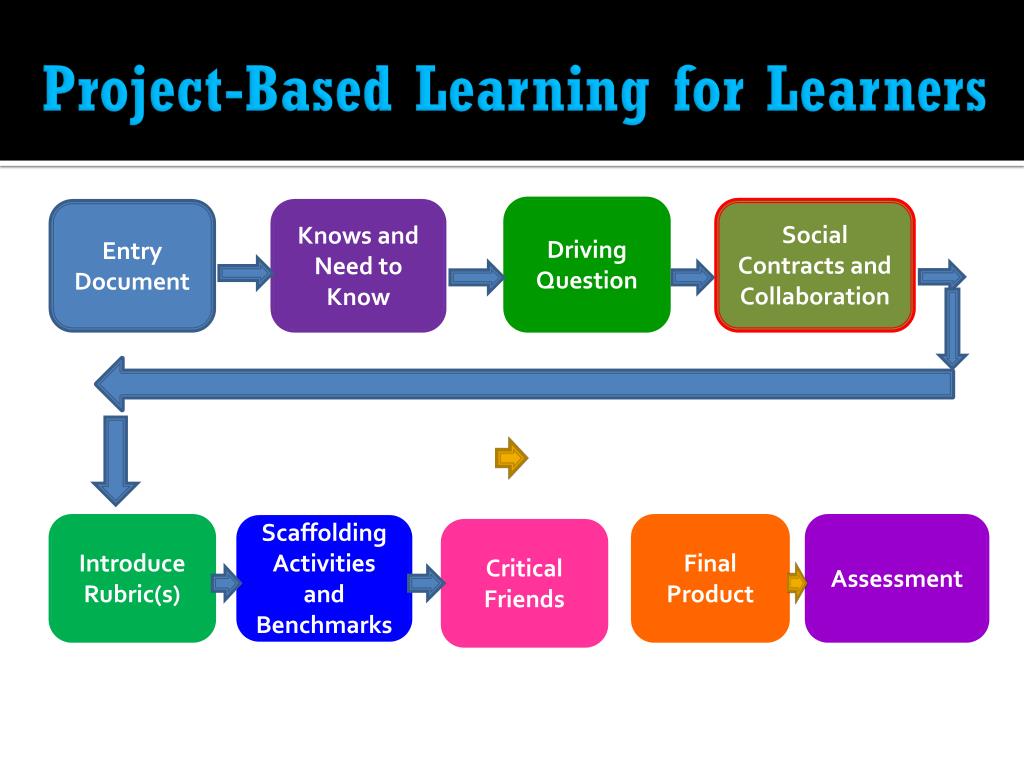 Project-Based Learning for Learners

Entry Document

Knows and Need to Know

Driving Question

Social Contracts and Collaboration

Introduce Rubric(s)

Scaffolding Activities and Benchmarks

Critical Friends

Final Product

Assessment